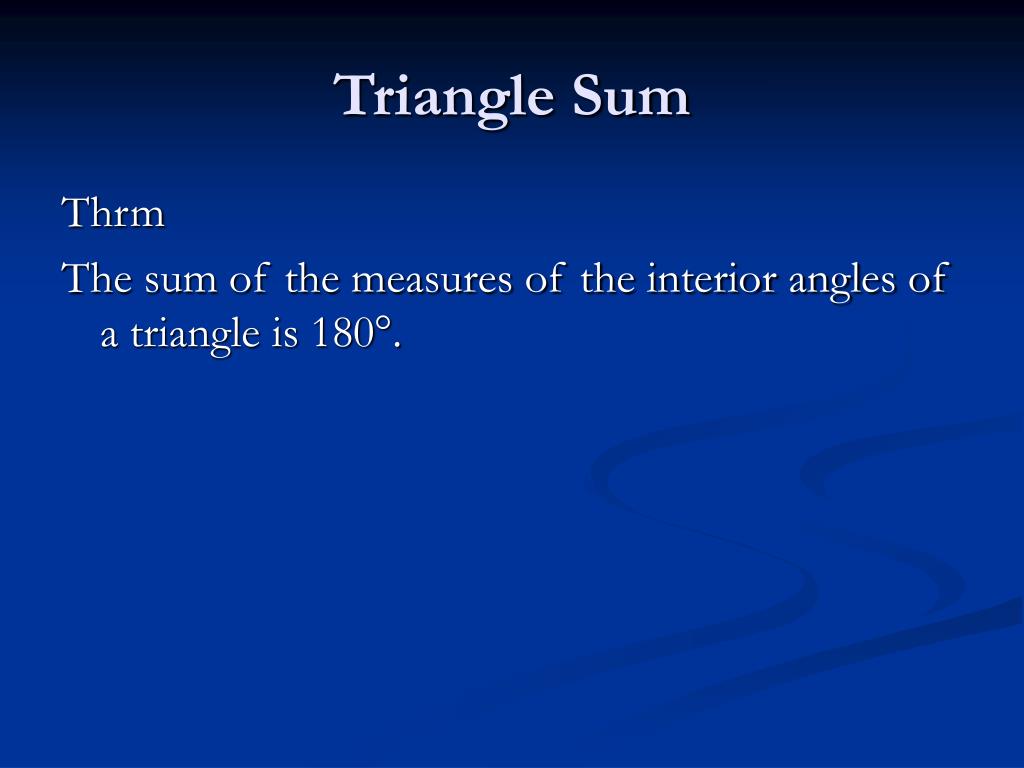 Triangle Sum

Thrm

The sum of the measures of the interior angles of a triangle is 180°.